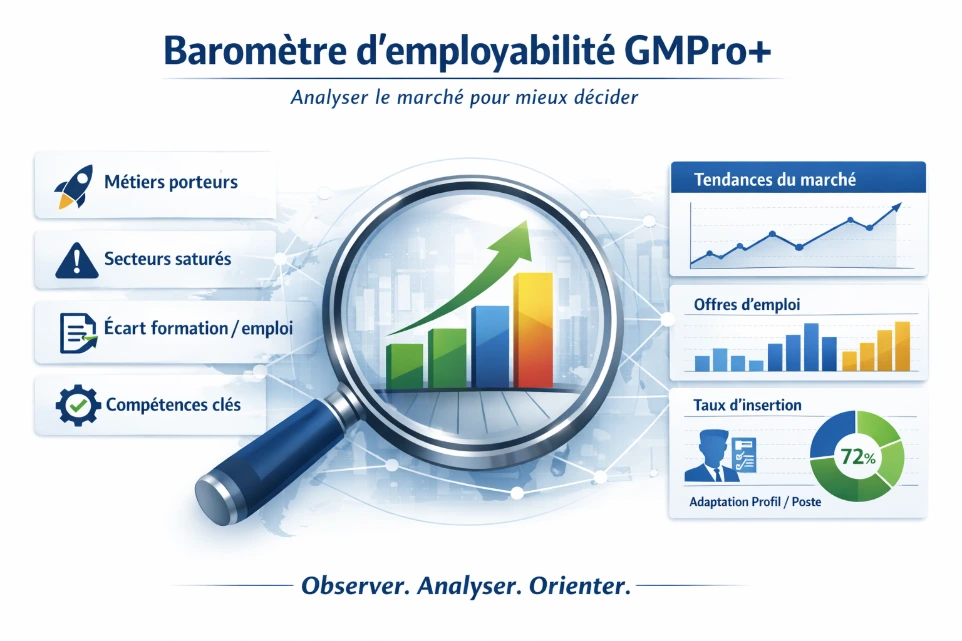 Baromètre d'employabilité GMPro+

Analyser le marché pour mieux décider

Métiers porteurs

Secteurs saturés

Écart formation / emploi

Compétences clés

Tendances du marché

Offres d'emploi

Taux d'insertion

72%

Adaptation Profil / Poste

Observer. Analyser. Orienter.